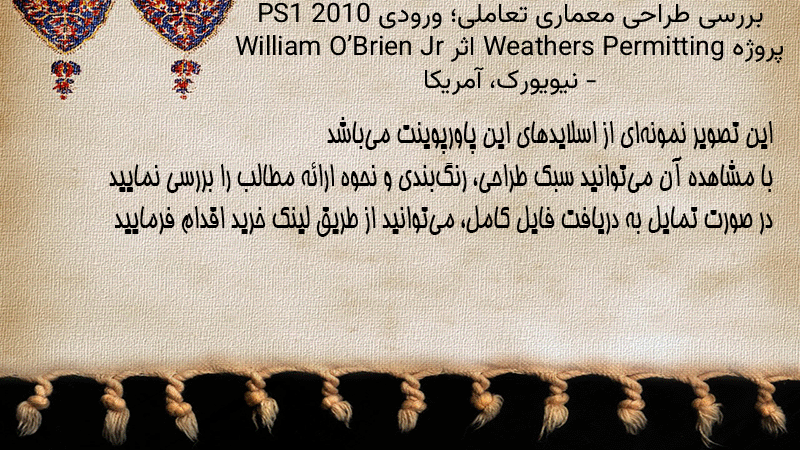 بررسی طراحی معماری تعاملی؛ ورودی PS1 2010 پروژه Weathers Permitting اثر William O'Brien Jr - نیویورک، آمریکا

این تصویر نمونه‌ای از اسلایدهای این پاورپوینت می‌باشد
با مشاهده آن می‌توانید سبک طراحی، رنگ‌بندی و نحوه ارائه مطالب را بررسی نمایید
در صورت تمایل به دریافت فایل کامل، می‌توانید از طریق لینک خرید اقدام فرمایید